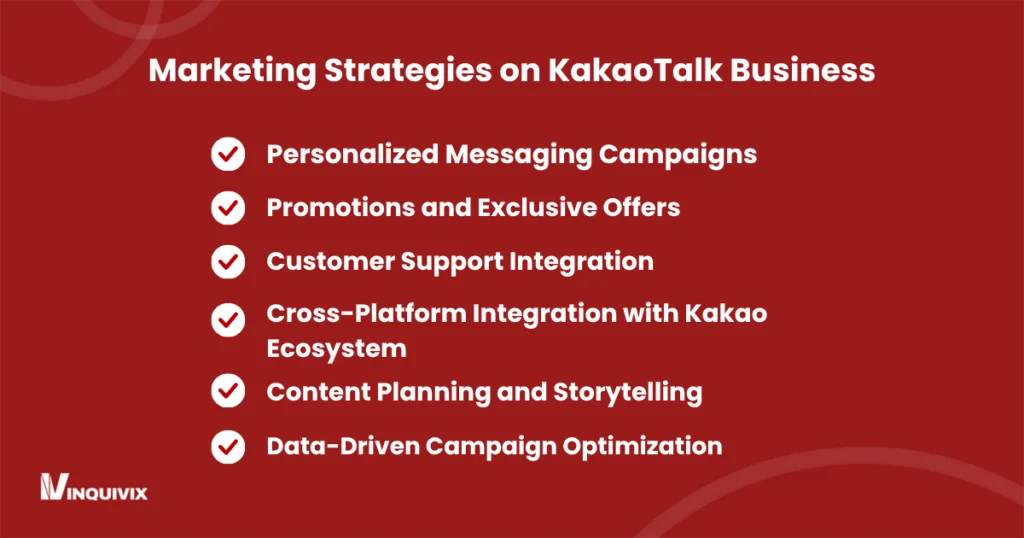 Marketing Strategies on KakaoTalk Business

Personalized Messaging Campaigns

Promotions and Exclusive Offers

Customer Support Integration

Cross-Platform Integration with Kakao Ecosystem

Content Planning and Storytelling

Data-Driven Campaign Optimization

INQUIVIX